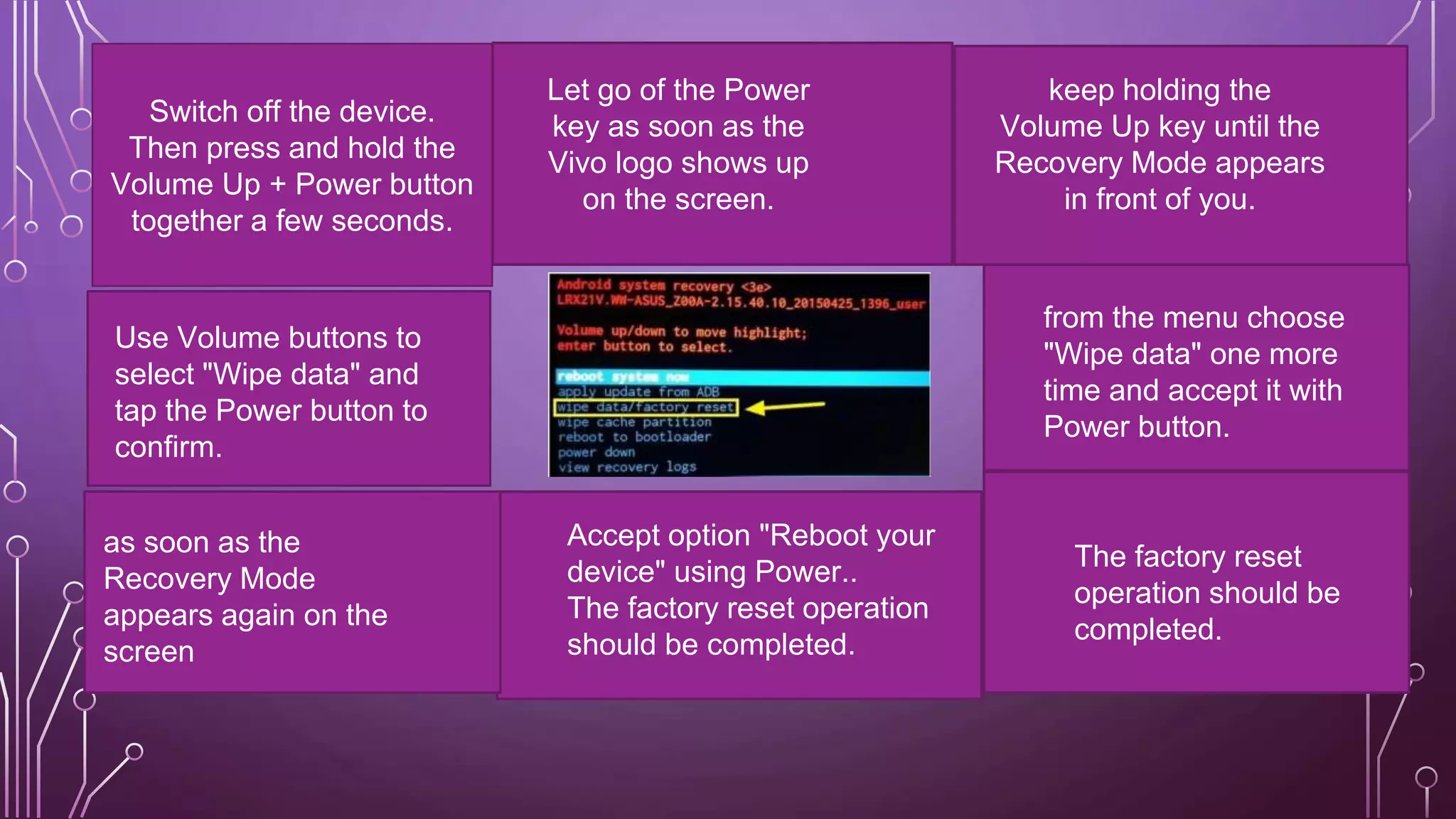 Switch off the device. Then press and hold the Volume Up + Power button together a few seconds.

Let go of the Power key as soon as the Vivo logo shows up on the screen.

keep holding the Volume Up key until the Recovery Mode appears in front of you.

Use Volume buttons to select "Wipe data" and tap the Power button to confirm.

Android system recovery <3e>
LRX21V.WW-ASUS_Z00A-2.15.40.10_20150425_1396_user

Volume up/down to move highlight;
enter button to select.

reboot system now
apply update from ADB
wipe data/factory reset
wipe cache partition
reboot to bootloader
power down
view recovery logs

from the menu choose "Wipe data" one more time and accept it with Power button.

as soon as the Recovery Mode appears again on the screen

Accept option "Reboot your device" using Power..
The factory reset operation should be completed.

The factory reset operation should be completed.